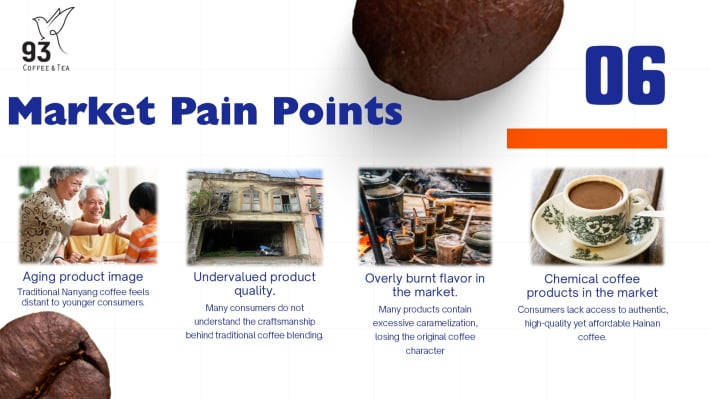 93
COFFEE & TEA

06

Market Pain Points

Aging product image
Traditional Nanyang coffee feels distant to younger consumers.

Undervalued product quality.
Many consumers do not understand the craftsmanship behind traditional coffee blending.

Overly burnt flavor in the market.
Many products contain excessive caramelization, losing the original coffee character

Chemical coffee products in the market
Consumers lack access to authentic, high-quality yet affordable Hainan coffee.